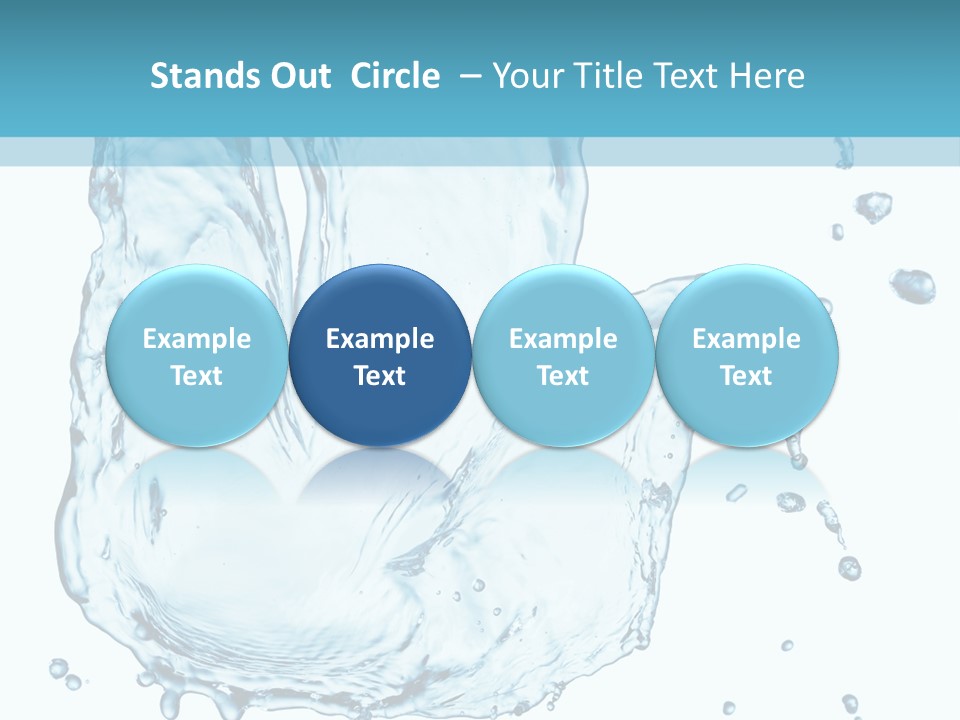 Stands Out Circle – Your Title Text Here

Example Text

Example Text

Example Text

Example Text